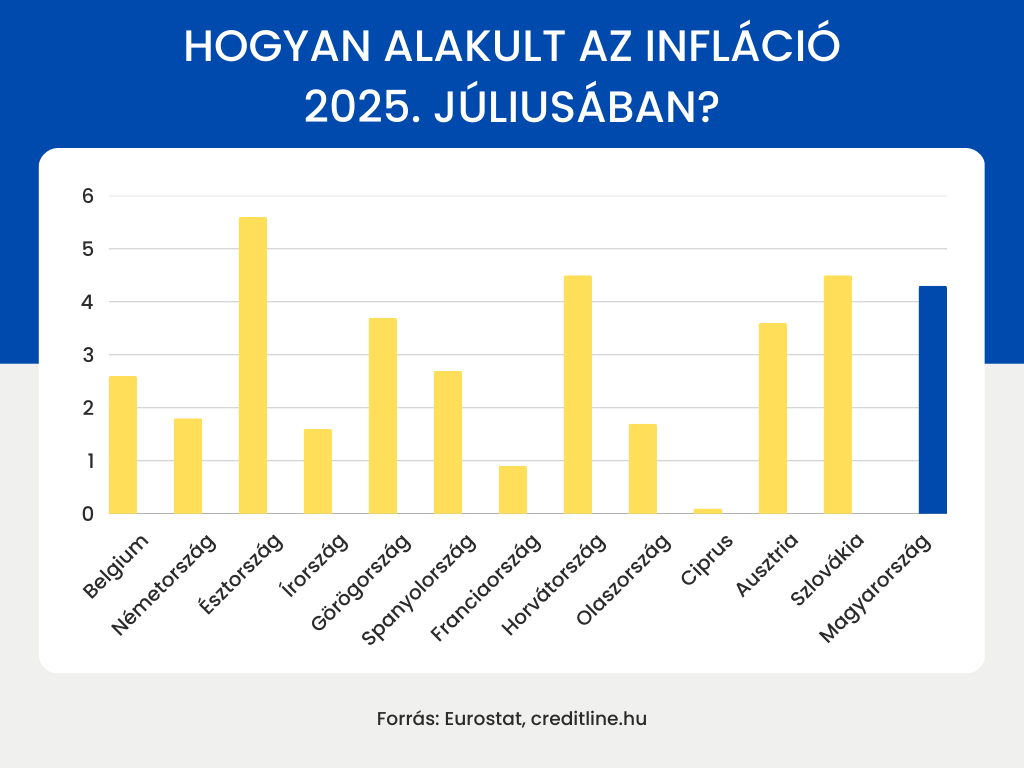 HOGYAN ALAKULT AZ INFLÁCIÓ 2025. JÚLIUSÁBAN?

6
5
4
3
2
1
0

Belgium
Németország
Észtország
Írország
Görögország
Spanyolország
Franciaország
Horvátország
Olaszország
Ciprus
Ausztria
Szlovákia
Magyarország

Forrás: Eurostat, creditline.hu